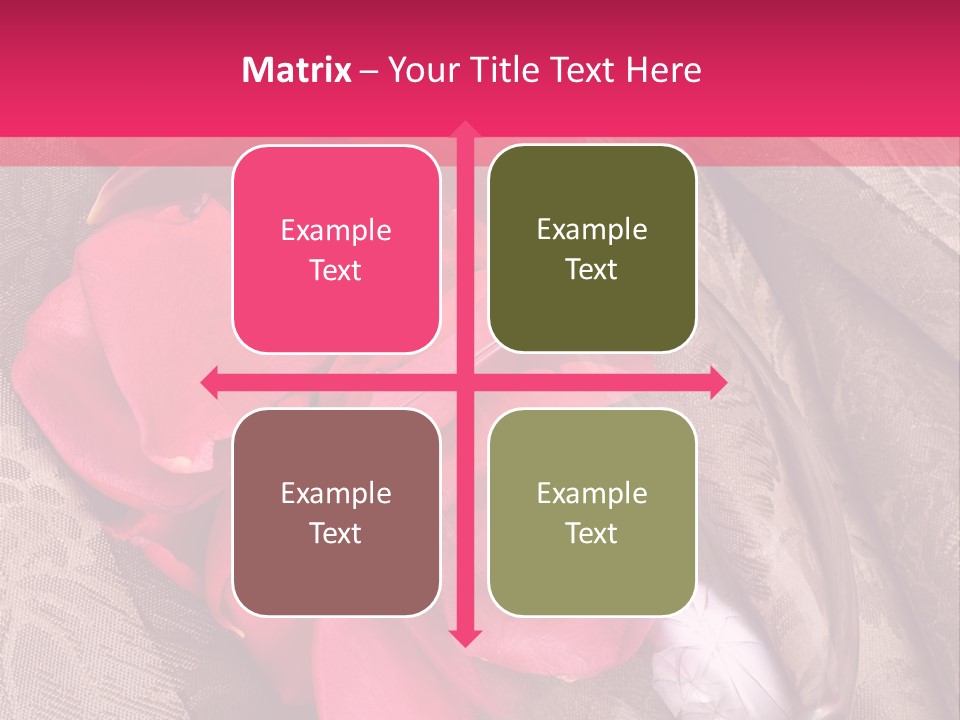 Matrix – Your Title Text Here

Example Text

Example Text

Example Text

Example Text